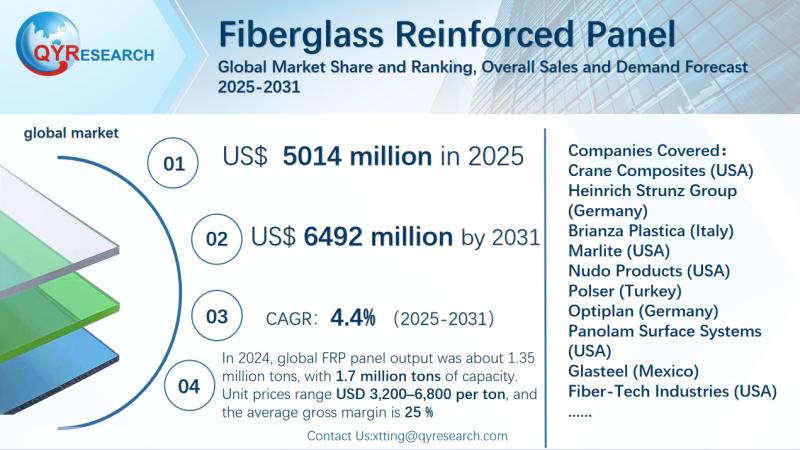 QYRESEARCH

Fiberglass Reinforced Panel

Global Market Share and Ranking, Overall Sales and Demand Forecast 2025-2031

global market

01 US$ 5014 million in 2025

02 US$ 6492 million by 2031

03 CAGR: 4.4% (2025-2031)

04 In 2024, global FRP panel output was about 1.35 million tons, with 1.7 million tons of capacity. Unit prices range USD 3,200–6,800 per ton, and the average gross margin is 25 %

Contact Us:xtting@qyresearch.com

Companies Covered:
Crane Composites (USA)
Heinrich Strunz Group (Germany)
Brianza Plastica (Italy)
Marlite (USA)
Nudo Products (USA)
Polser (Turkey)
Optiplan (Germany)
Panolam Surface Systems (USA)
Glasteel (Mexico)
Fiber-Tech Industries (USA)
......